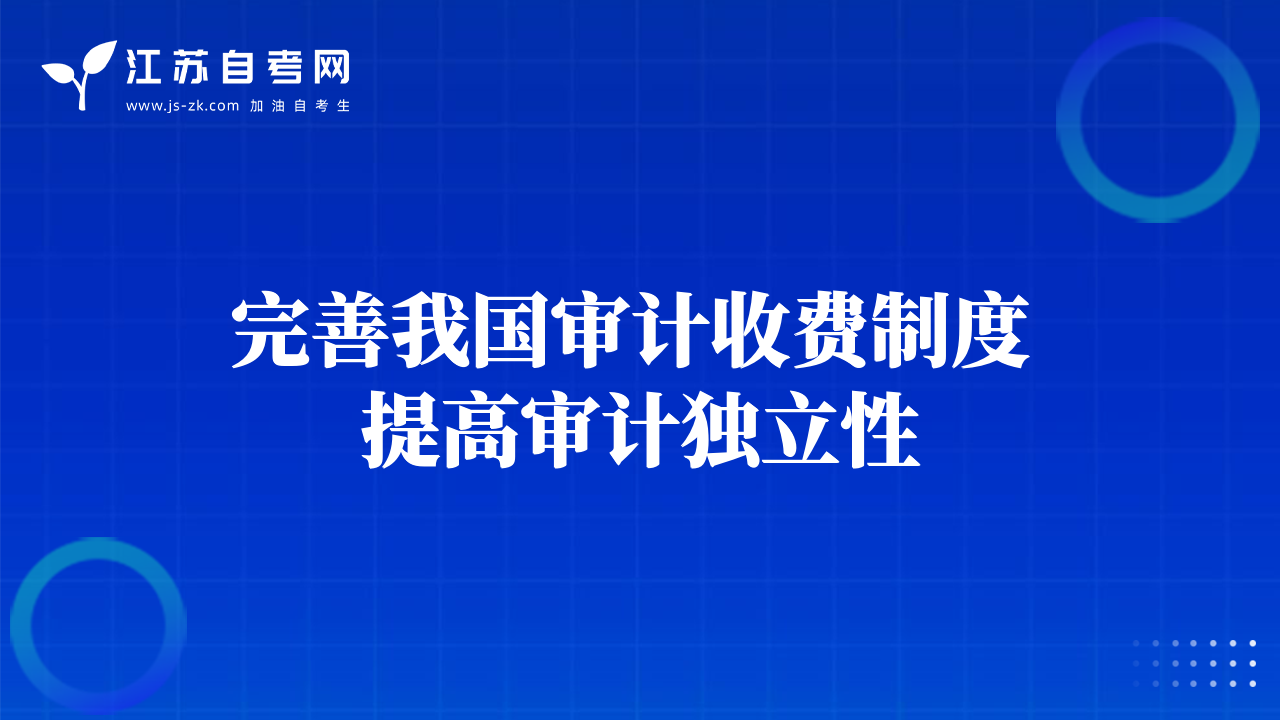 江苏自考网
www.js-zk.com 加油自考生

完善我国审计收费制度
提高审计独立性